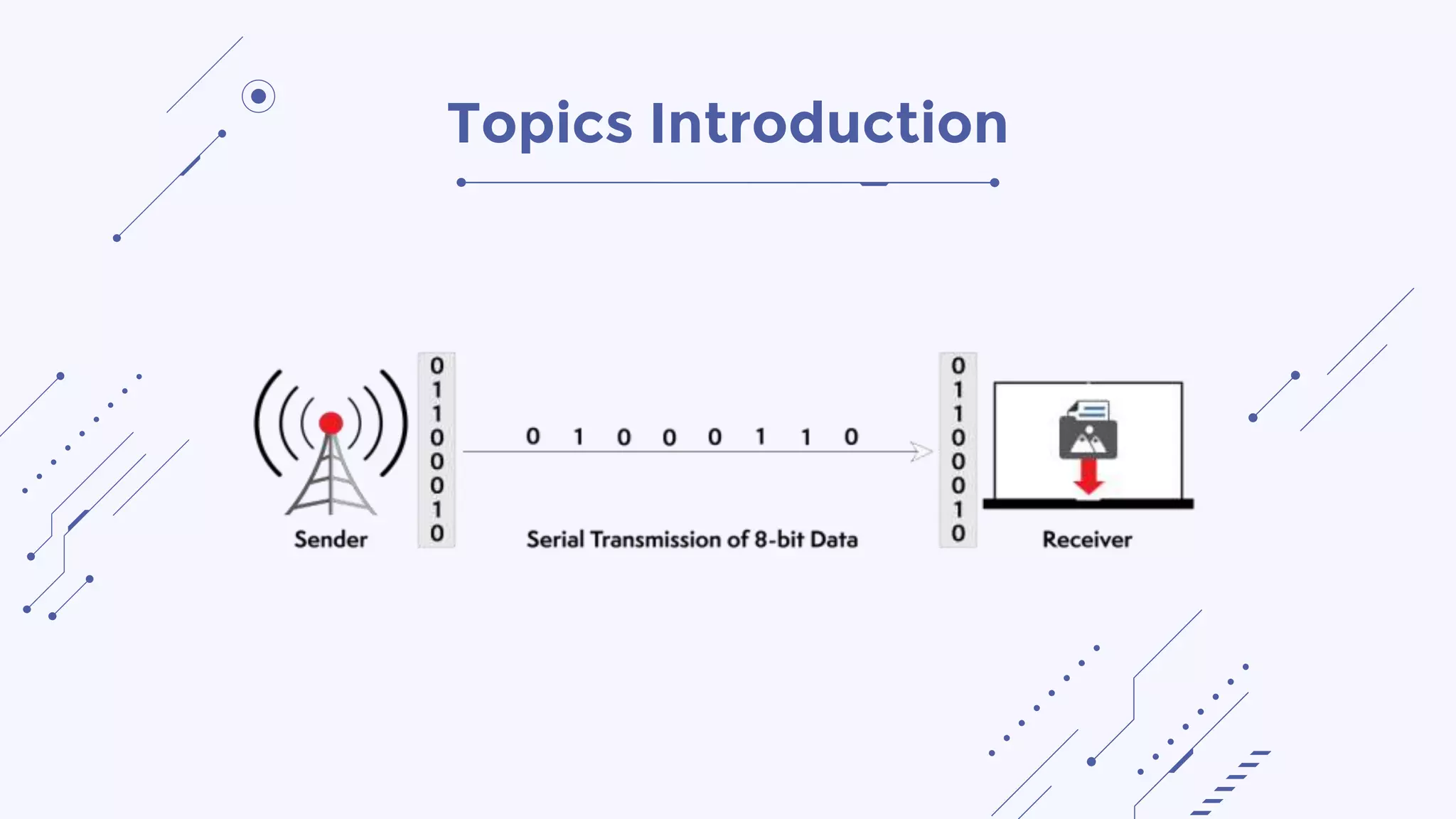 Topics Introduction

0
1
1
0
0
0
1
0

Sender

0 1 0 0 0 1 1 0

Serial Transmission of 8-bit Data

0
1
1
0
0
0
1
0

Receiver